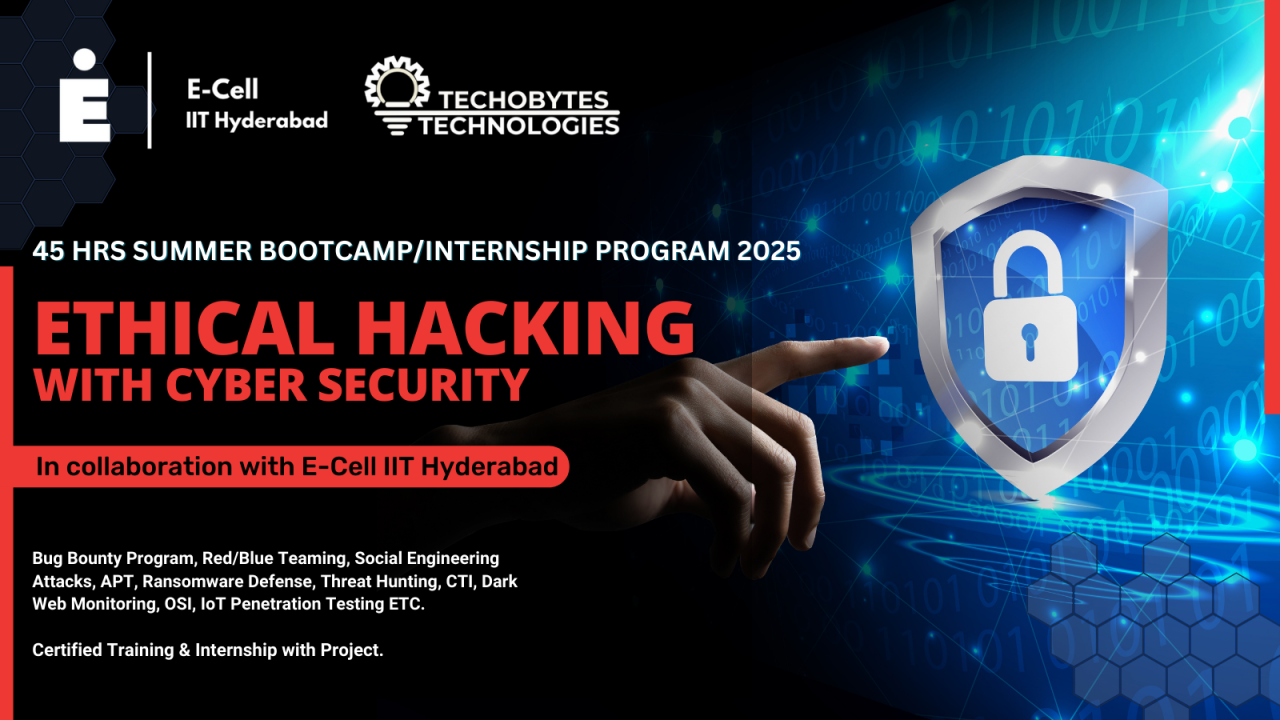 E-Cell
IIT Hyderabad

TECHOBYTES
TECHNOLOGIES

45 HRS SUMMER BOOTCAMP/INTERNSHIP PROGRAM 2025

ETHICAL HACKING
WITH CYBER SECURITY

In collaboration with E-Cell IIT Hyderabad

Bug Bounty Program, Red/Blue Teaming, Social Engineering Attacks, APT, Ransomware Defense, Threat Hunting, CTI, Dark Web Monitoring, OSI, IoT Penetration Testing ETC.

Certified Training & Internship with Project.